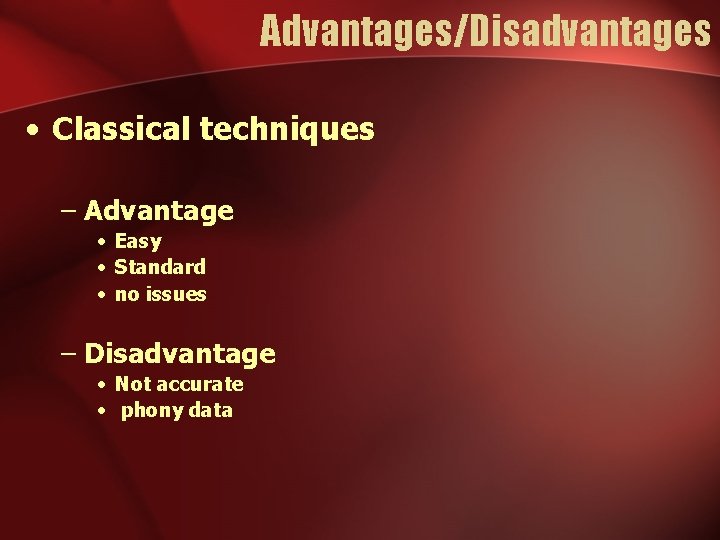 Advantages/Disadvantages

• Classical techniques

– Advantage
• Easy
• Standard
• no issues

– Disadvantage
• Not accurate
• phony data